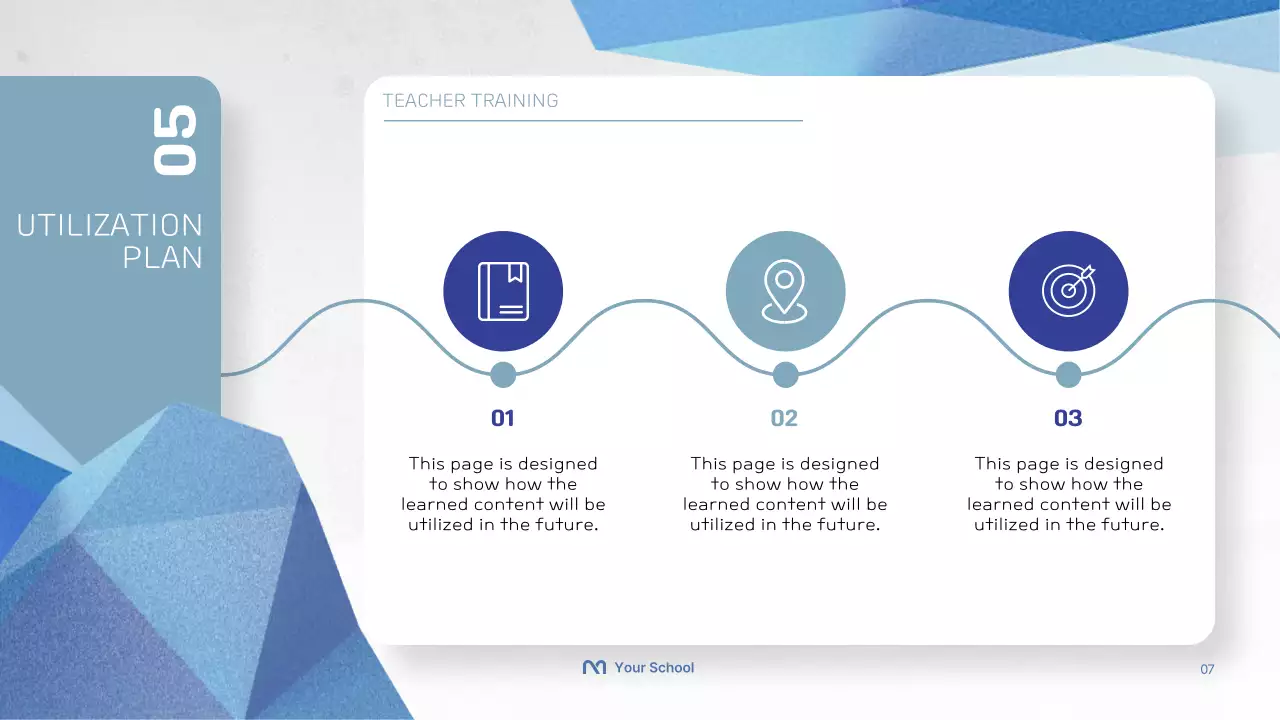 05

UTILIZATION PLAN

TEACHER TRAINING

01

This page is designed to show how the learned content will be utilized in the future.

02

This page is designed to show how the learned content will be utilized in the future.

03

This page is designed to show how the learned content will be utilized in the future.

Your School

07